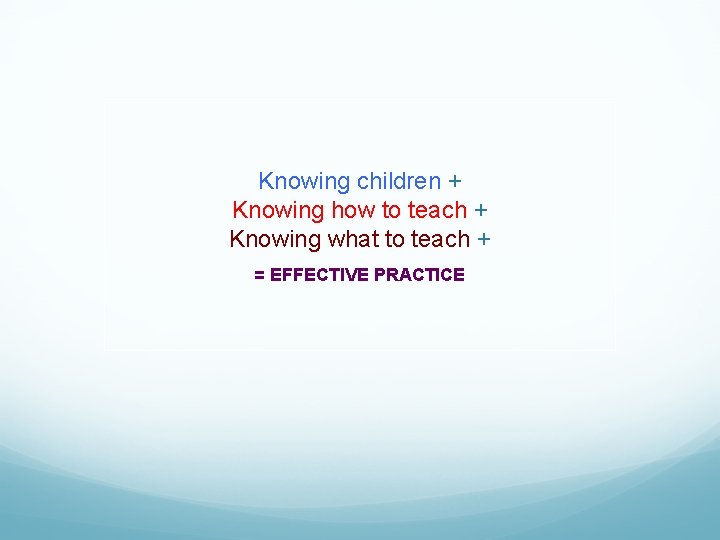 Knowing children +
Knowing how to teach +
Knowing what to teach +

= EFFECTIVE PRACTICE